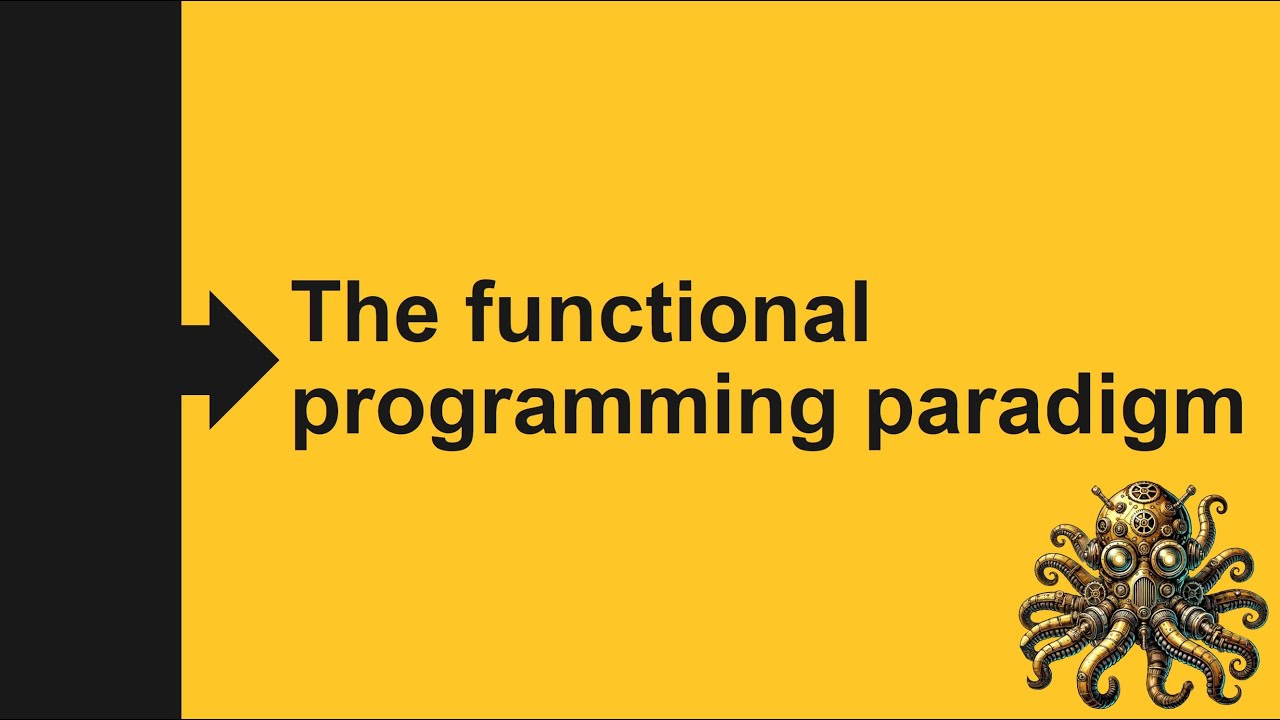 The functional programming paradigm